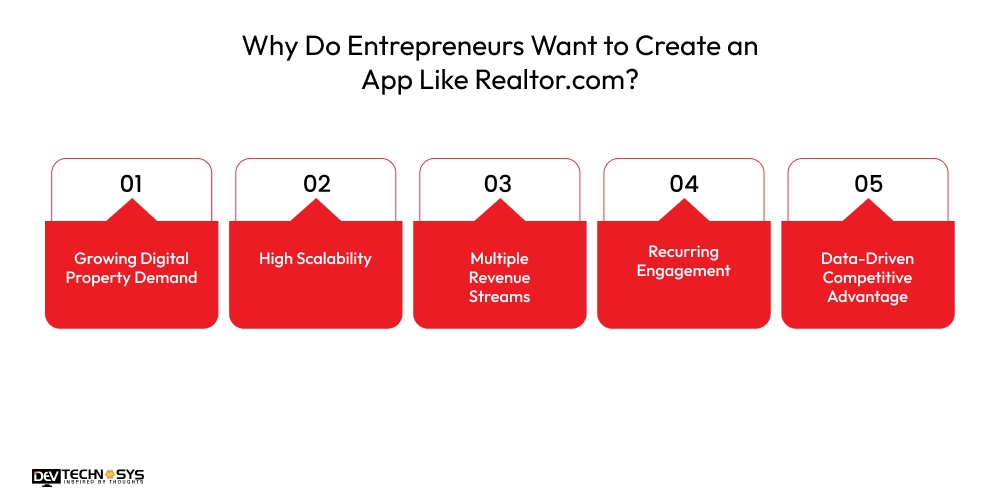 Why Do Entrepreneurs Want to Create an App Like Realtor.com?

01
Growing Digital Property Demand

02
High Scalability

03
Multiple Revenue Streams

04
Recurring Engagement

05
Data-Driven Competitive Advantage

DEV TECHNOSYS
INSPIRED BY THOUGHTS